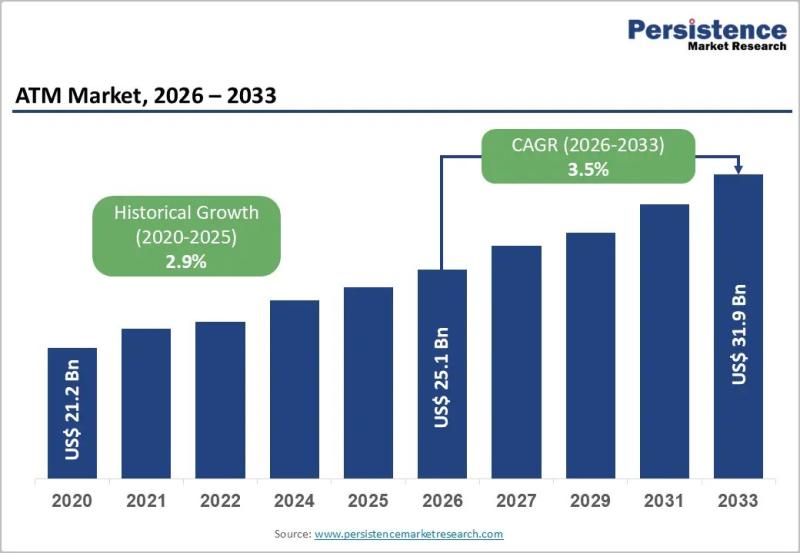 Persistence
Market Research

ATM Market, 2026 – 2033

Historical Growth
(2020-2025)
2.9%

CAGR (2026-2033)
3.5%

US$ 21.2 Bn

US$ 25.1 Bn

US$ 31.9 Bn

2020
2021
2022
2024
2025
2026
2027
2029
2031
2033

Source: www.persistencemarketresearch.com